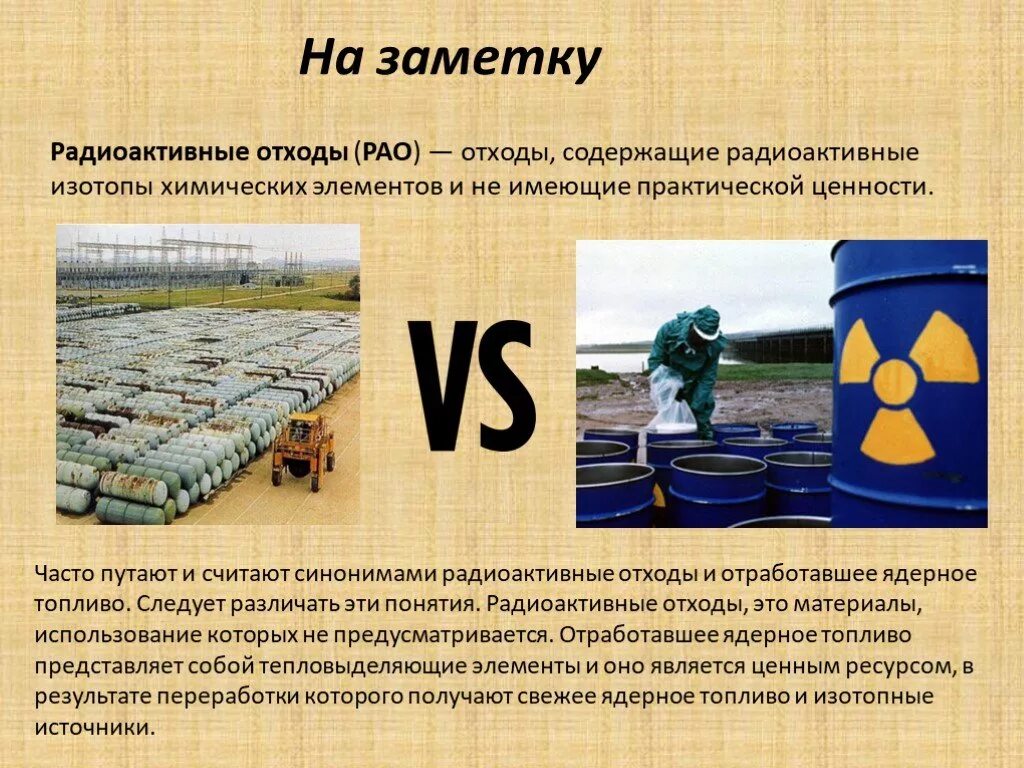 На заметку

Радиоактивные отходы (РАО) — отходы, содержащие радиоактивные изотопы химических элементов и не имеющие практической ценности.

VS

Часто путают и считают синонимами радиоактивные отходы и отработавшее ядерное топливо. Следует различать эти понятия. Радиоактивные отходы, это материалы, использование которых не предусматривается. Отработавшее ядерное топливо представляет собой тепловыделяющие элементы и оно является ценным ресурсом, в результате переработки которого получают свежее ядерное топливо и изотопные источники.